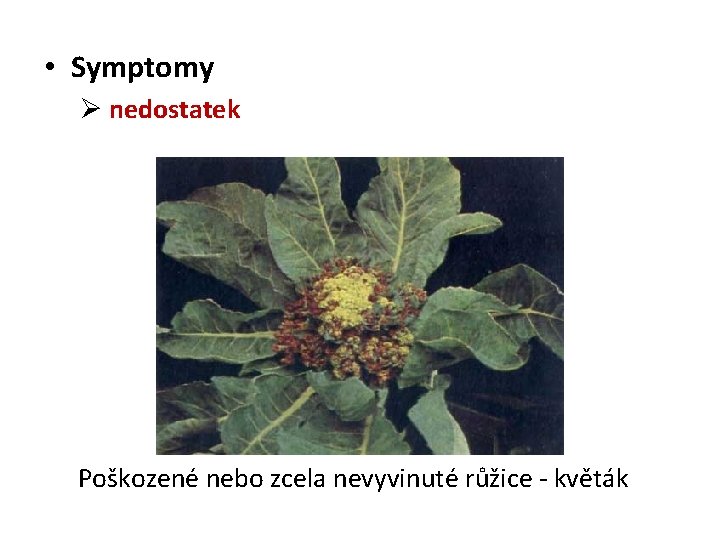 • Symptomy
➢ nedostatek

Poškozené nebo zcela nevyvinuté růžice - květák